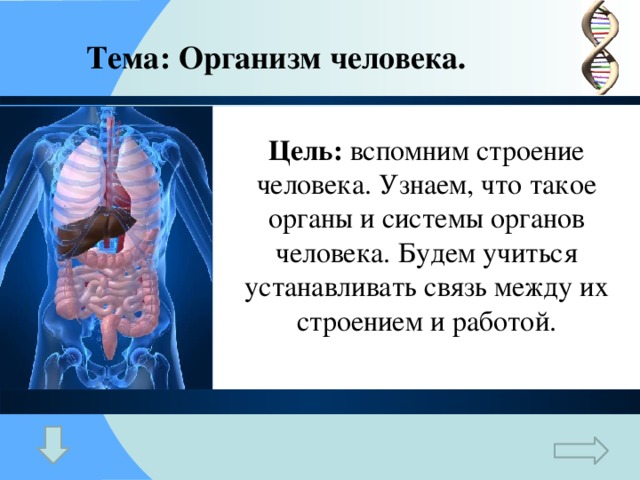 Тема: Организм человека.

Цель: вспомним строение человека. Узнаем, что такое органы и системы органов человека. Будем учиться устанавливать связь между их строением и работой.